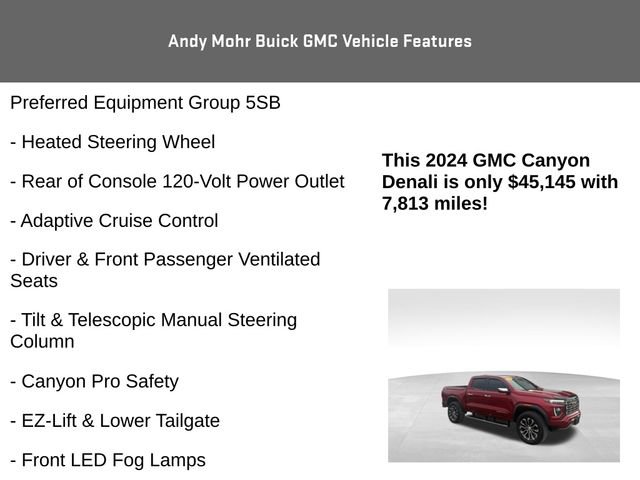 Andy Mohr Buick GMC Vehicle Features

Preferred Equipment Group 5SB

- Heated Steering Wheel

- Rear of Console 120-Volt Power Outlet

- Adaptive Cruise Control

- Driver & Front Passenger Ventilated Seats

- Tilt & Telescopic Manual Steering Column

- Canyon Pro Safety

- EZ-Lift & Lower Tailgate

- Front LED Fog Lamps

This 2024 GMC Canyon Denali is only $45,145 with 7,813 miles!